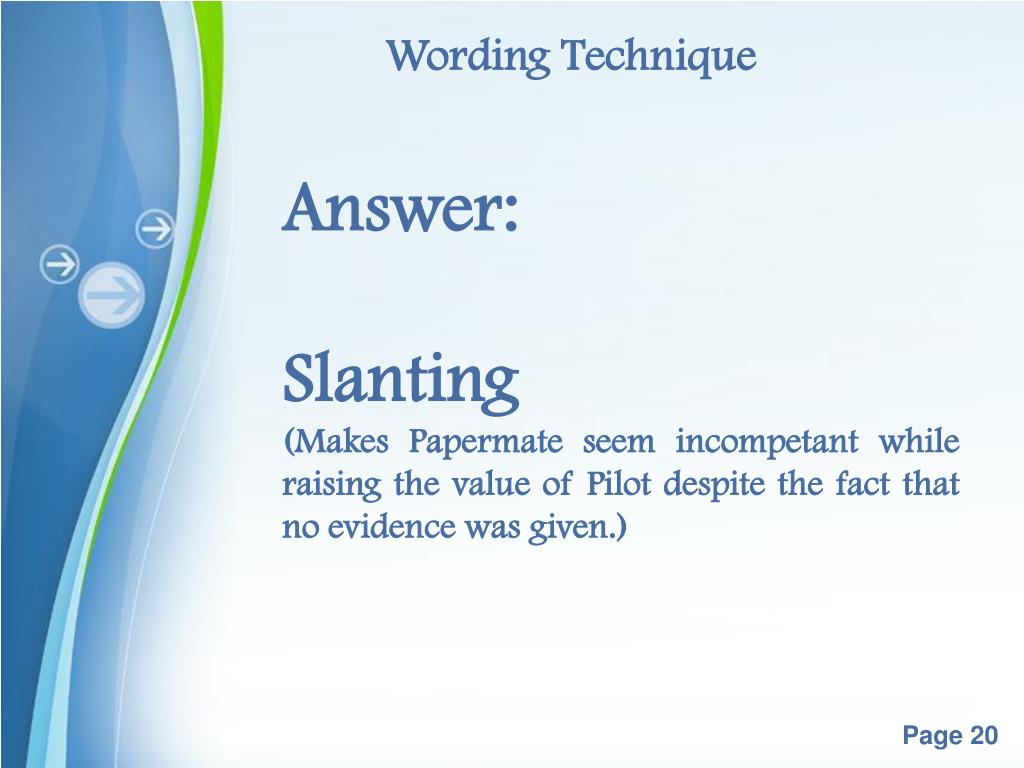 Wording Technique

Answer:

Slanting
(Makes Papermate seem incompetant while raising the value of Pilot despite the fact that no evidence was given.)

Page 20